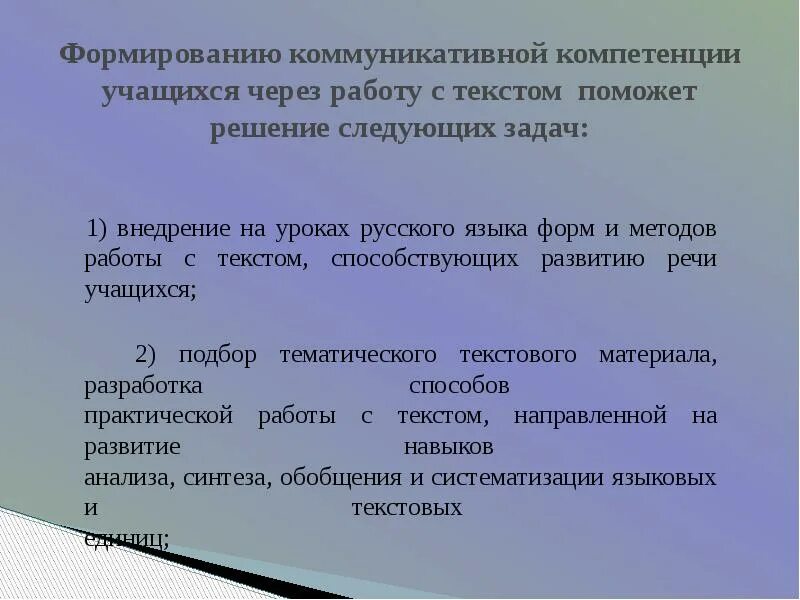 Формированию коммуникативной компетенции учащихся через работу с текстом поможет решение следующих задач:

1) внедрение на уроках русского языка форм и методов работы с текстом, способствующих развитию речи учащихся;

2) подбор тематического текстового материала, разработка способов практической работы с текстом, направленной на развитие навыков анализа, синтеза, обобщения и систематизации языковых и текстовых единиц;